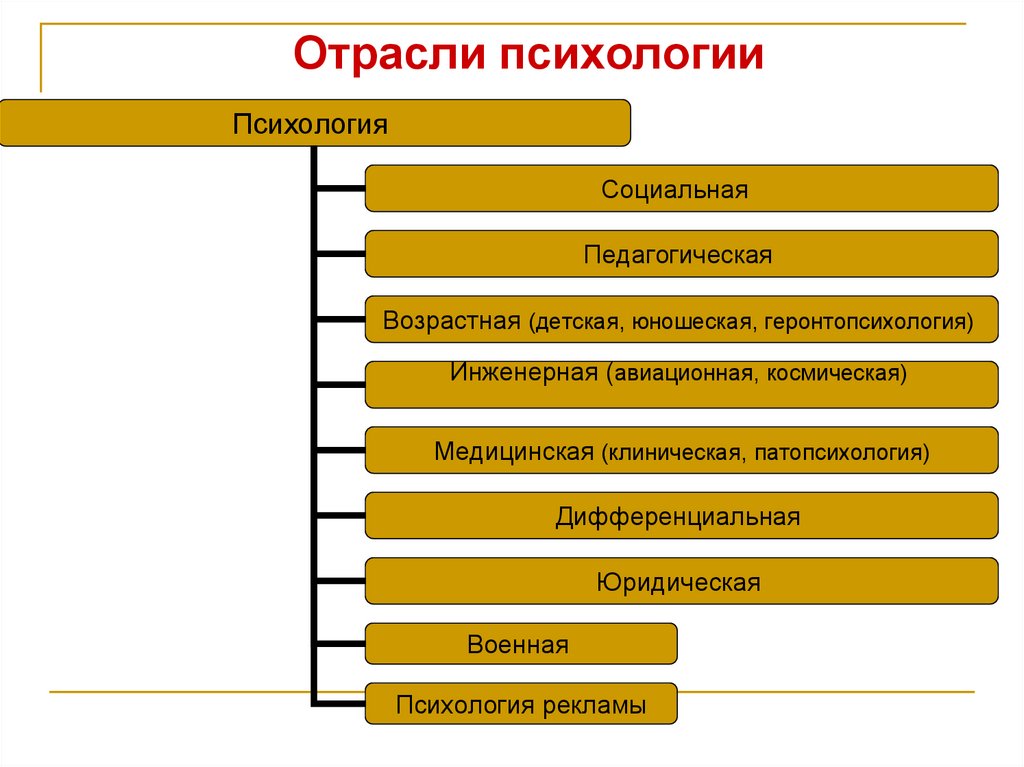 Отрасли психологии

Психология

Социальная

Педагогическая

Возрастная (детская, юношеская, геронтопсихология)

Инженерная (авиационная, космическая)

Медицинская (клиническая, патопсихология)

Дифференциальная

Юридическая

Военная

Психология рекламы